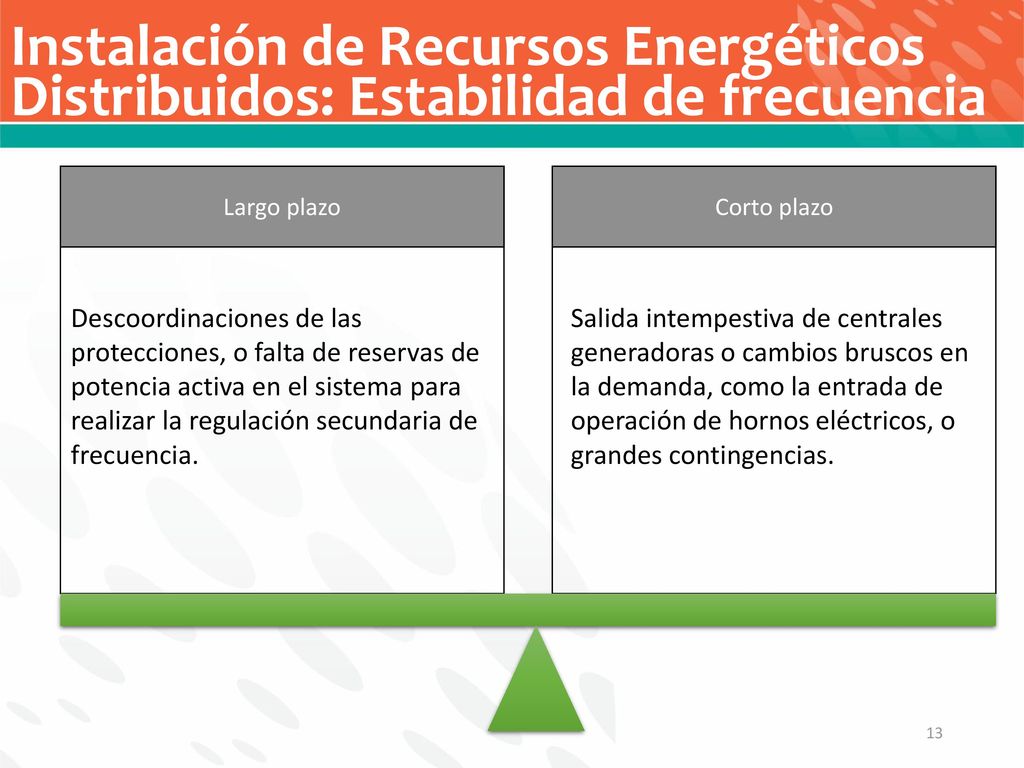 Instalación de Recursos Energéticos Distribuidos: Estabilidad de frecuencia

Largo plazo

Descoordinaciones de las protecciones, o falta de reservas de potencia activa en el sistema para realizar la regulación secundaria de frecuencia.

Corto plazo

Salida intempestiva de centrales generadoras o cambios bruscos en la demanda, como la entrada de operación de hornos eléctricos, o grandes contingencias.

13